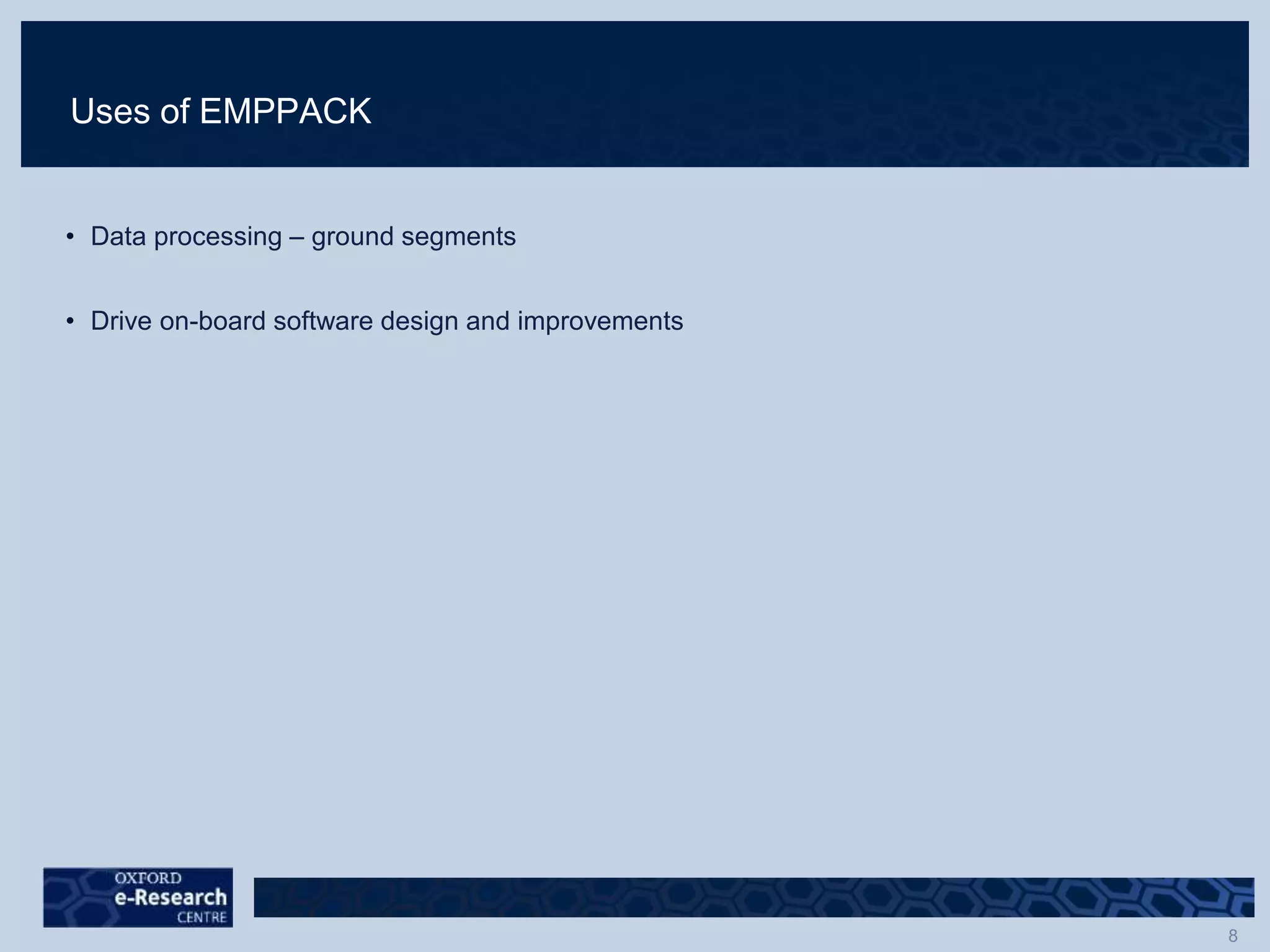 Uses of EMPPACK

• Data processing – ground segments

• Drive on-board software design and improvements

OXFORD
e-Research
CENTRE

8